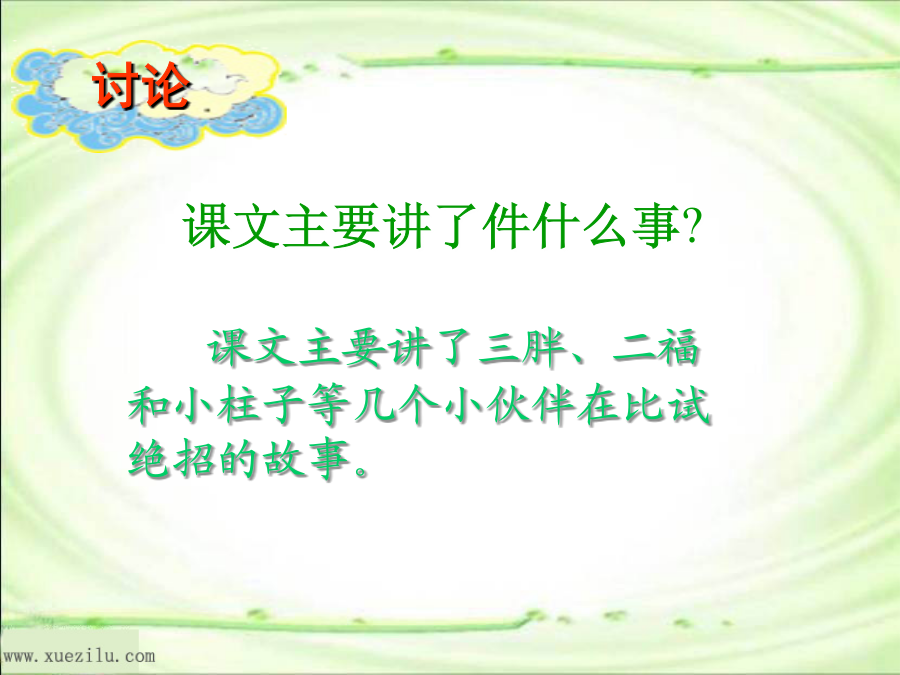 讨论

课文主要讲了件什么事?

课文主要讲了三胖、二福和小柱子等几个小伙伴在比试绝招的故事。

www.xuezilu.com